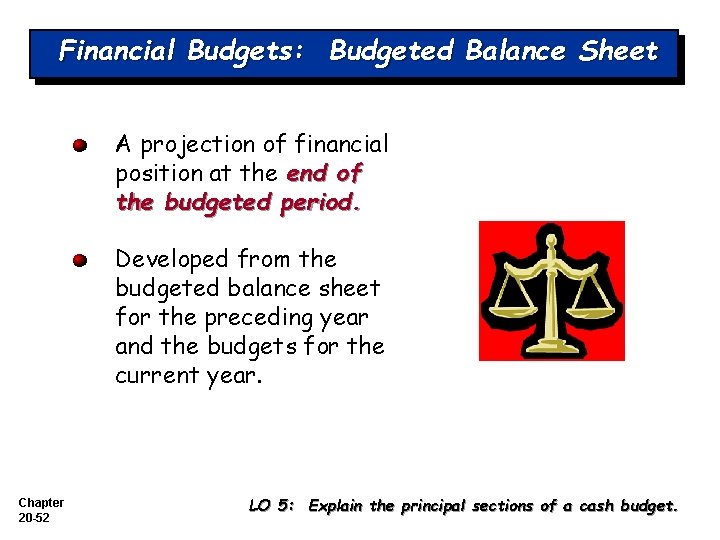 Financial Budgets: Budgeted Balance Sheet

A projection of financial position at the end of the budgeted period.

Developed from the budgeted balance sheet for the preceding year and the budgets for the current year.

Chapter 20-52

LO 5: Explain the principal sections of a cash budget.